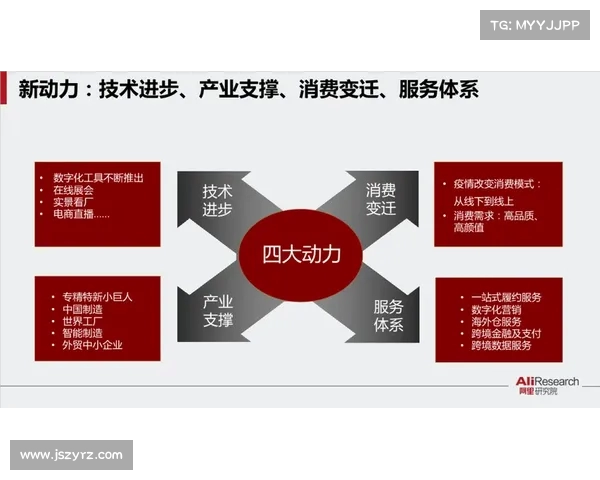 TG: MYYJJPP

新动力：技术进步、产业支撑、消费变迁、服务体系

• 数字化工具不断推出
• 在线展会
• 实景看厂
• 电商直播……

技术进步

消费变迁

• 疫情改变消费模式：从线下到线上
• 消费需求：高品质、高颜值

四大动力

• 专精特新小巨人
• 中国制造
• 世界工厂
• 智能制造
• 外贸中小企业

产业支撑

服务体系

• 一站式履约服务
• 数字化营销
• 海外仓服务
• 跨境金融及支付
• 跨境数据服务

AliResearch 阿里研究院

www.jszyrz.com